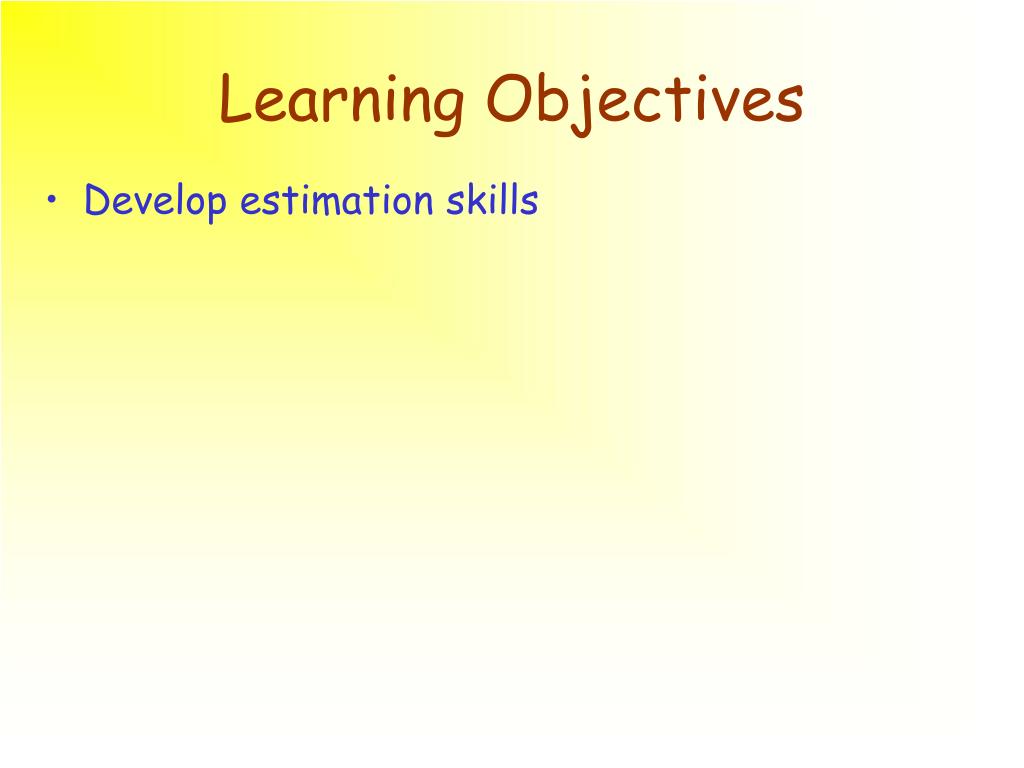 Learning Objectives

• Develop estimation skills